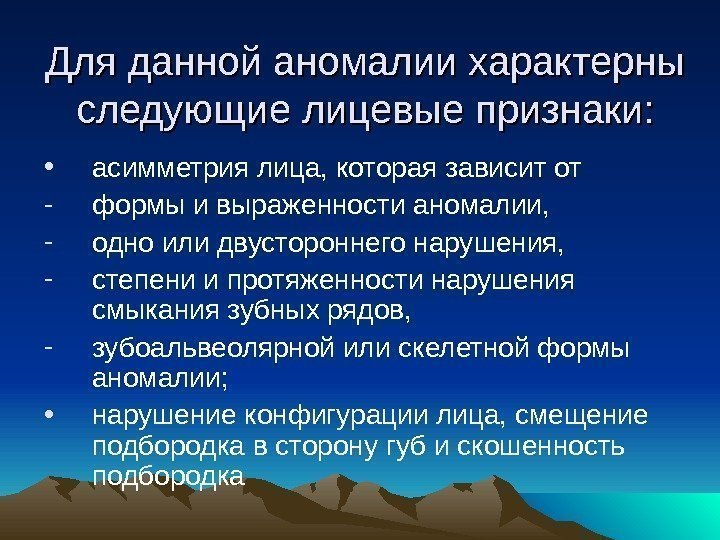 Для данной аномалии характерны следующие лицевые признаки:

• асимметрия лица, которая зависит от
- формы и выраженности аномалии,
- одно или двустороннего нарушения,
- степени и протяженности нарушения смыкания зубных рядов,
- зубоальвеолярной или скелетной формы аномалии;
• нарушение конфигурации лица, смещение подбородка в сторону губ и скошенность подбородка